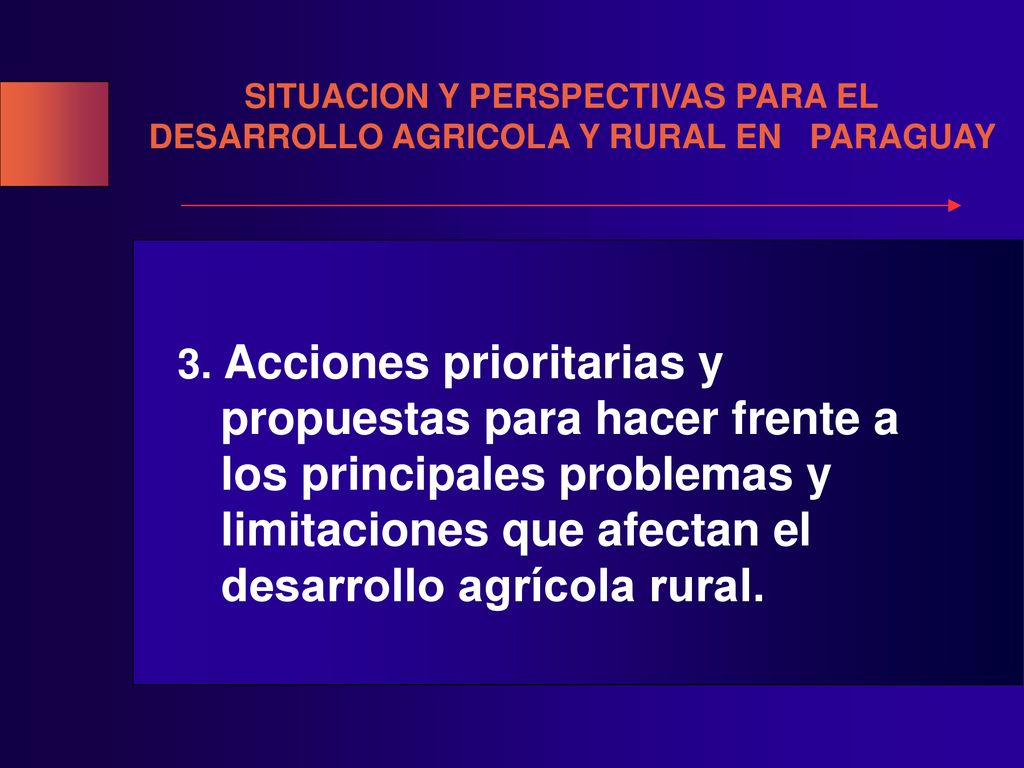 SITUACION Y PERSPECTIVAS PARA EL DESARROLLO AGRICOLA Y RURAL EN PARAGUAY

3. Acciones prioritarias y propuestas para hacer frente a los principales problemas y limitaciones que afectan el desarrollo agrícola rural.